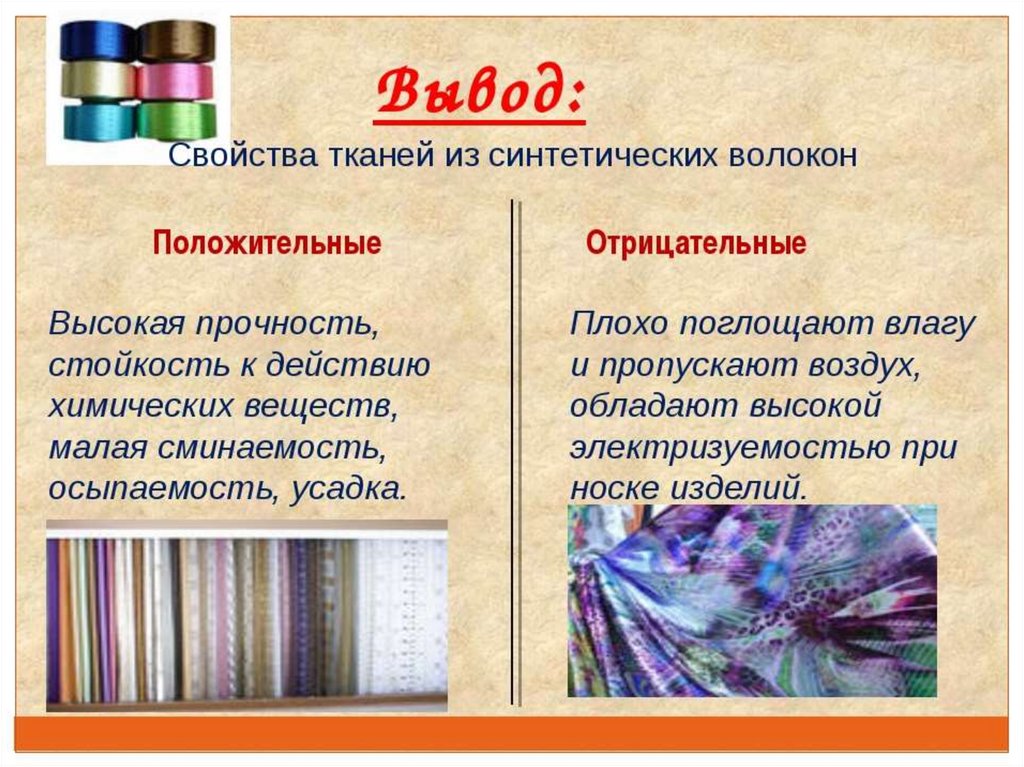 Вывод:

Свойства тканей из синтетических волокон

Положительные

Высокая прочность, стойкость к действию химических веществ, малая сминаемость, осыпаемость, усадка.

Отрицательные

Плохо поглощают влагу и пропускают воздух, обладают высокой электризуемостью при носке изделий.